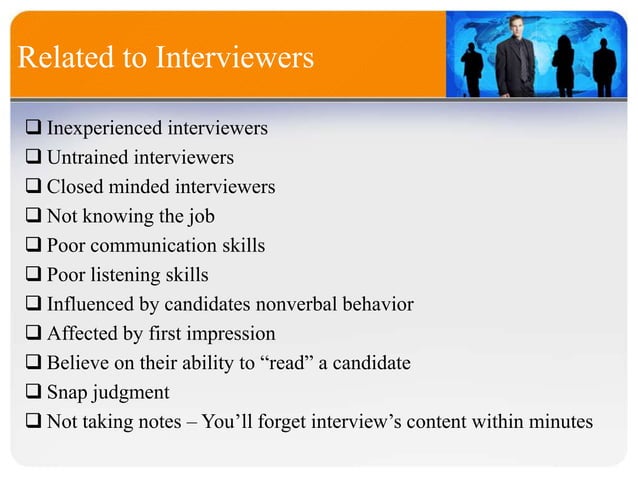 Related to Interviewers

❑ Inexperienced interviewers
❑ Untrained interviewers
❑ Closed minded interviewers
❑ Not knowing the job
❑ Poor communication skills
❑ Poor listening skills
❑ Influenced by candidates nonverbal behavior
❑ Affected by first impression
❑ Believe on their ability to “read” a candidate
❑ Snap judgment
❑ Not taking notes – You’ll forget interview’s content within minutes